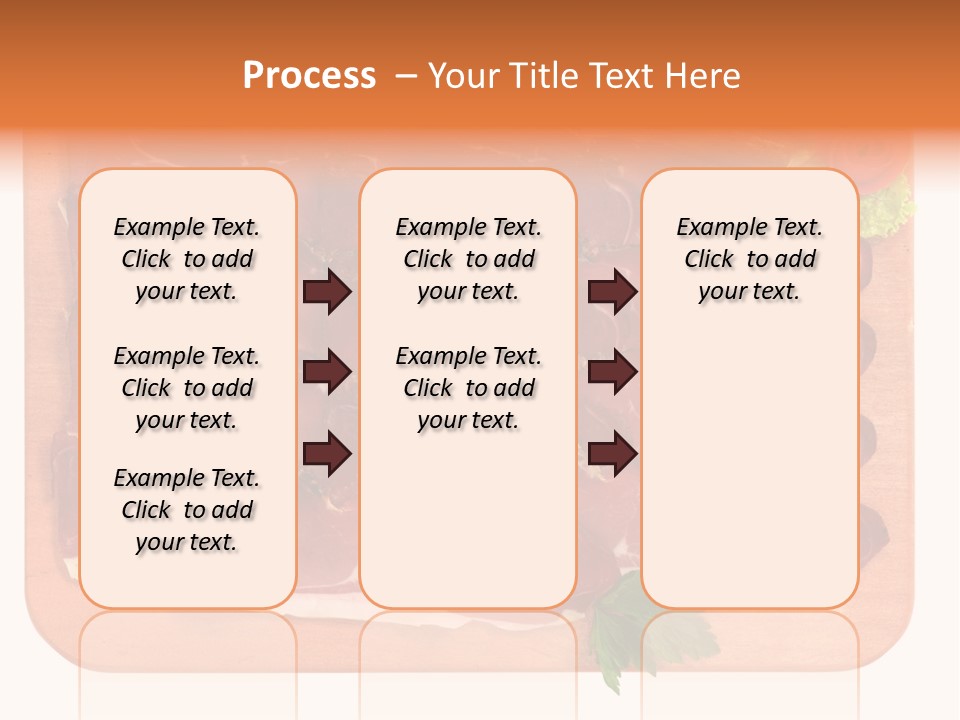 Process – Your Title Text Here

Example Text. Click to add your text.

Example Text. Click to add your text.

Example Text. Click to add your text.

Example Text. Click to add your text.

Example Text. Click to add your text.

Example Text. Click to add your text.